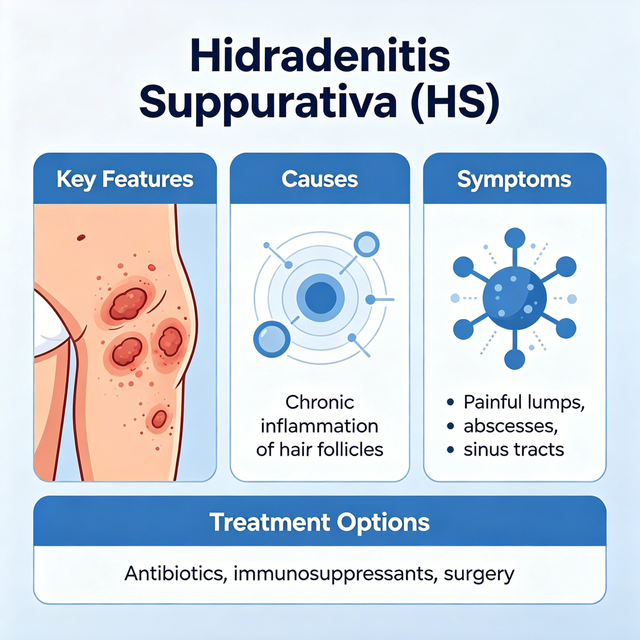 Hidradenitis Suppurativa (HS)

Key Features

Causes

Chronic inflammation of hair follicles

Symptoms

• Painful lumps,
• abscesses,
• sinus tracts

Treatment Options

Antibiotics, immunosuppressants, surgery